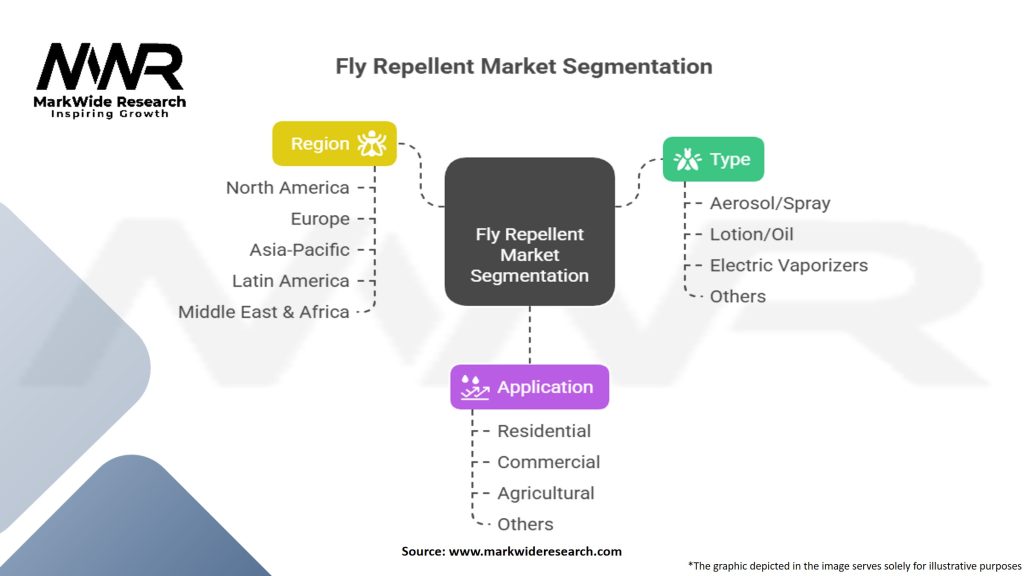 MWR
MarkWide Research
Inspiring Growth

Fly Repellent Market Segmentation

Region
North America
Europe
Asia-Pacific
Latin America
Middle East & Africa

Fly Repellent Market Segmentation

Type
Aerosol/Spray
Lotion/Oil
Electric Vaporizers
Others

Application
Residential
Commercial
Agricultural
Others

Source: www.markwideresearch.com

*The graphic depicted in the image serves solely for illustrative purposes